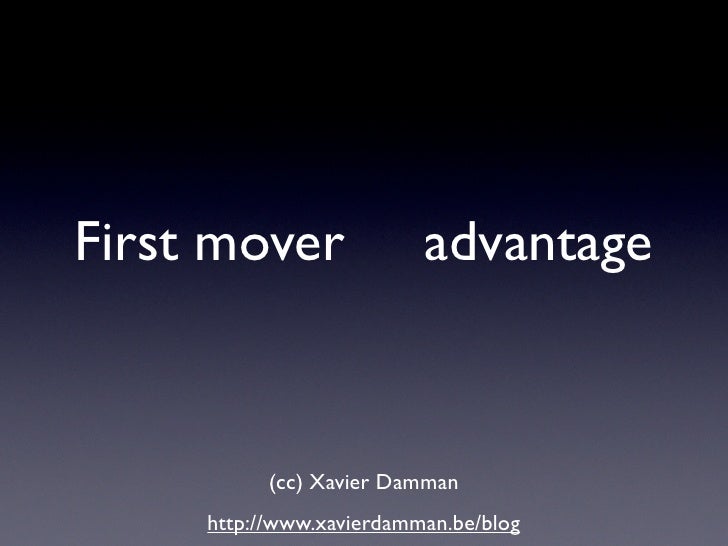 First mover advantage

(cc) Xavier Damman

http://www.xavierdamman.be/blog